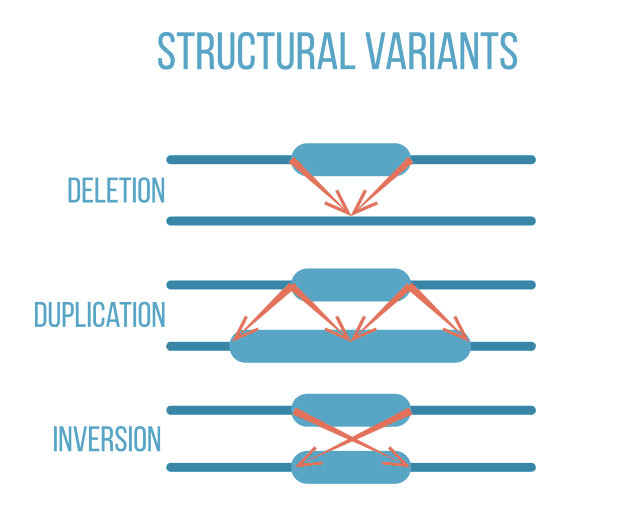 STRUCTURAL VARIANTS

DELETION

DUPLICATION

INVERSION